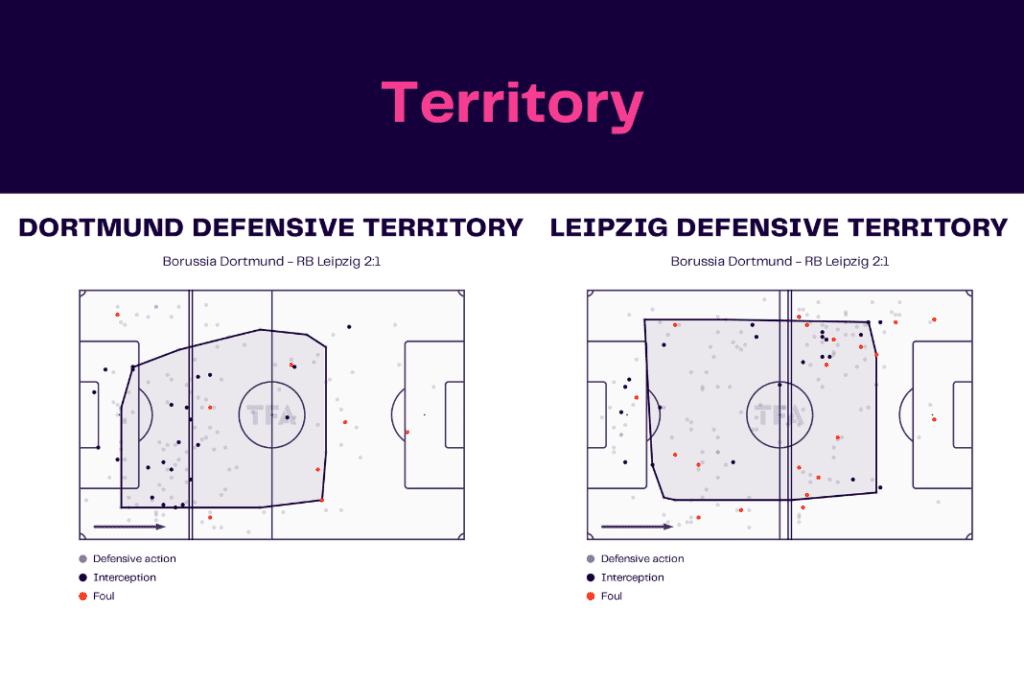 Territory

DORTMUND DEFENSIVE TERRITORY

Borussia Dortmund - RB Leipzig 2:1

TFA

Defensive action
Interception
Foul

LEIPZIG DEFENSIVE TERRITORY

Borussia Dortmund - RB Leipzig 2:1

TFA

Defensive action
Interception
Foul